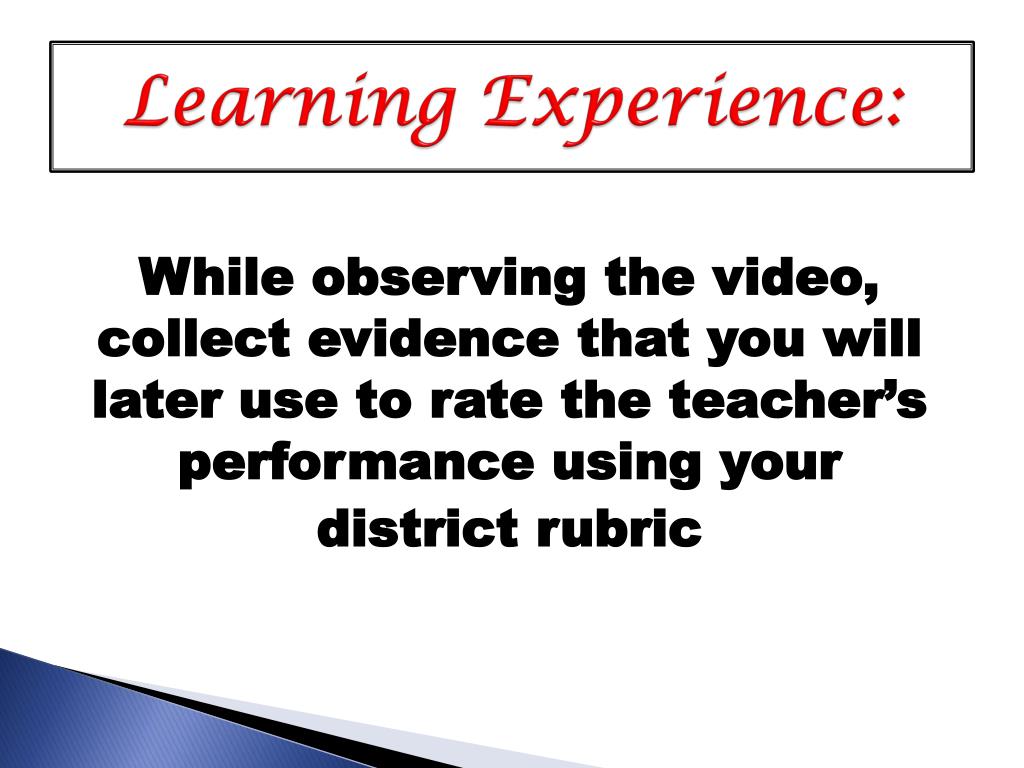 Learning Experience:

While observing the video, collect evidence that you will later use to rate the teacher’s performance using your district rubric